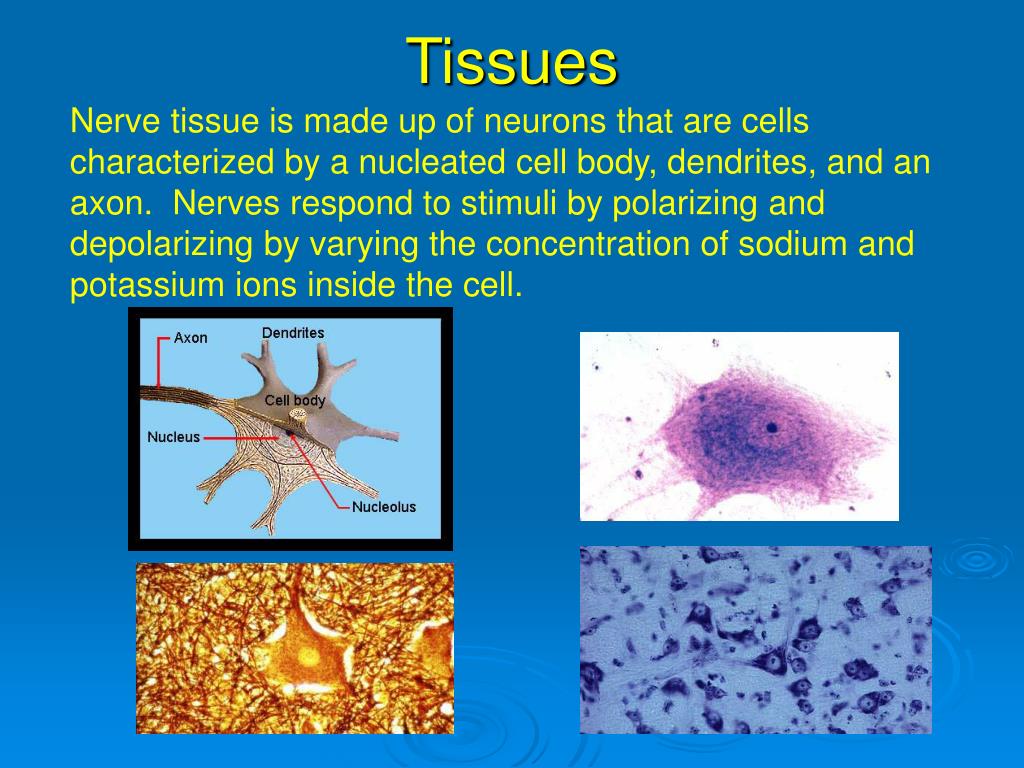 Tissues

Nerve tissue is made up of neurons that are cells characterized by a nucleated cell body, dendrites, and an axon. Nerves respond to stimuli by polarizing and depolarizing by varying the concentration of sodium and potassium ions inside the cell.

Axon
Dendrites
Cell body
Nucleus
Nucleolus